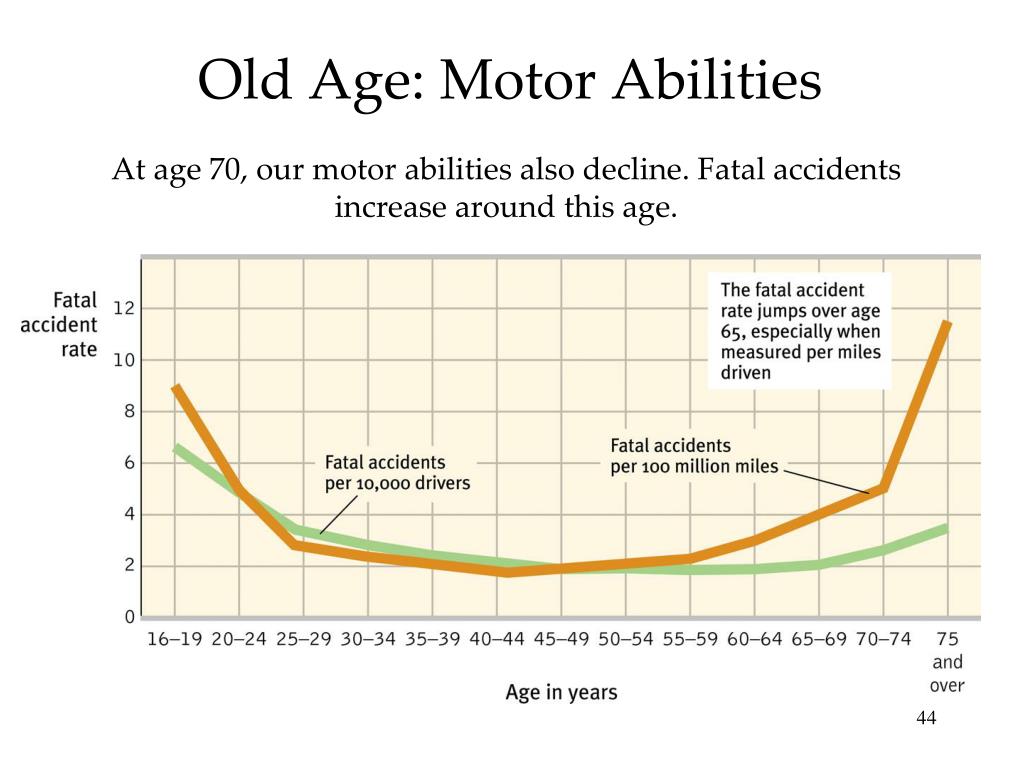 Old Age: Motor Abilities

At age 70, our motor abilities also decline. Fatal accidents increase around this age.

Fatal accident rate

12
10
8
6
4
2
0

The fatal accident rate jumps over age 65, especially when measured per miles driven

Fatal accidents per 10,000 drivers

Fatal accidents per 100 million miles

16–19 20–24 25–29 30–34 35–39 40–44 45–49 50–54 55–59 60–64 65–69 70–74 75 and over

Age in years

44